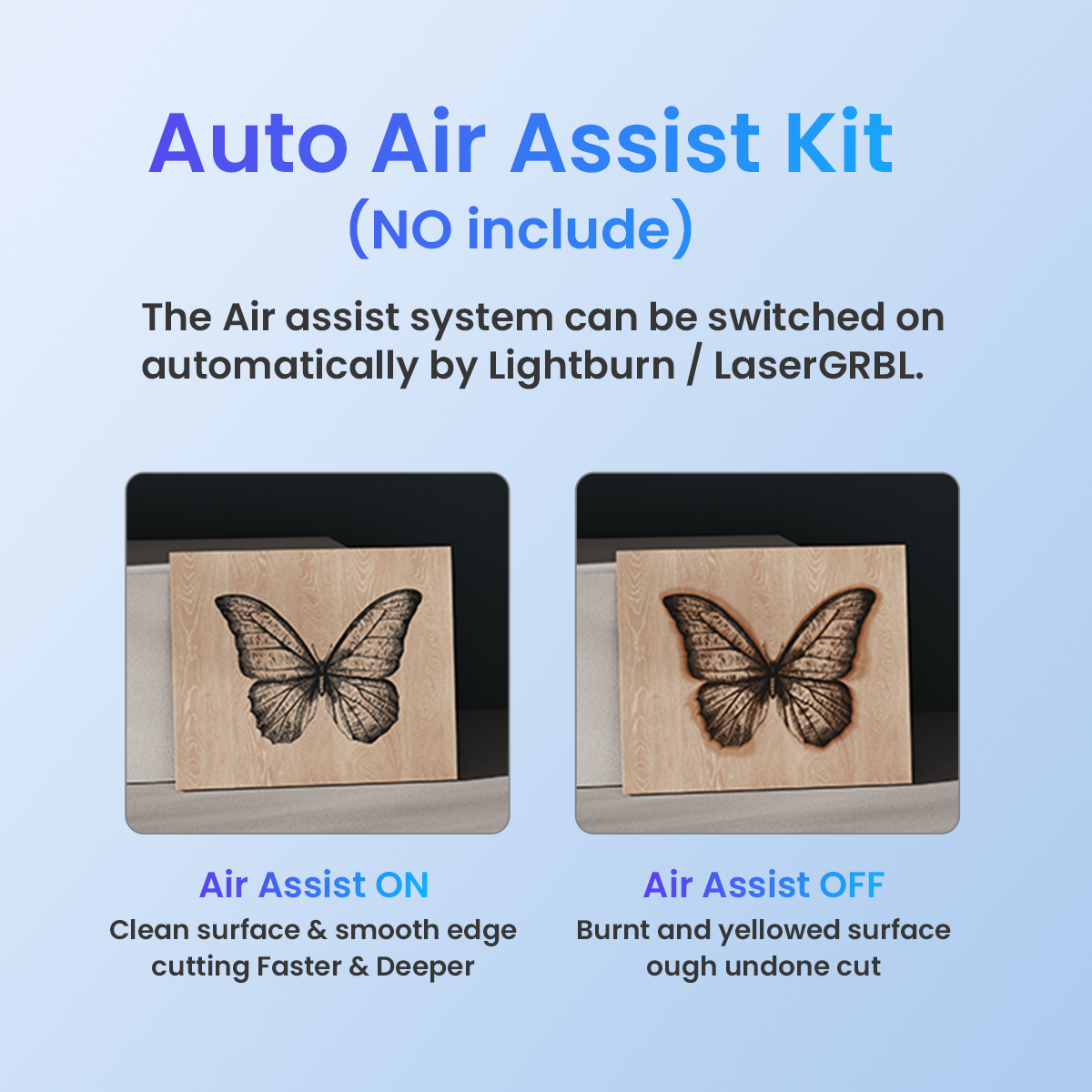 Auto Air Assist Kit
(NO include)

The Air assist system can be switched on automatically by Lightburn / LaserGRBL.

Air Assist ON
Clean surface & smooth edge cutting Faster & Deeper

Air Assist OFF
Burnt and yellowed surface ough undone cut